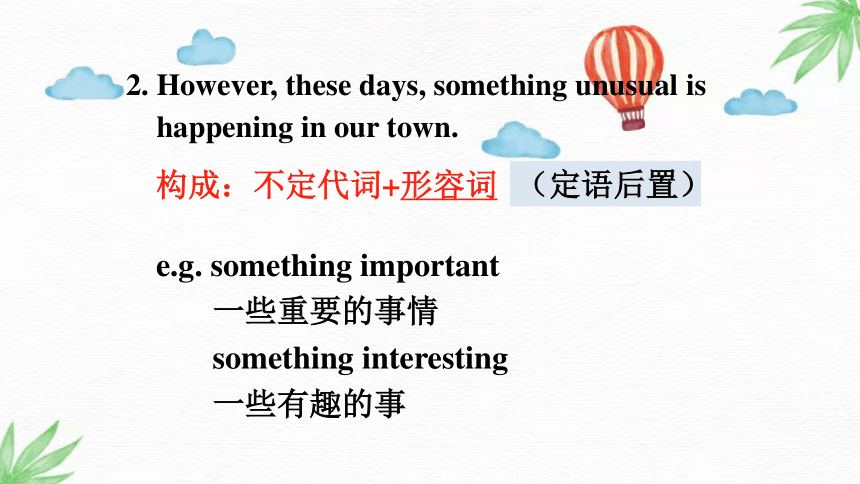 2. However, these days, something unusual is happening in our town.

构成：不定代词+形容词 （定语后置）

e.g. something important
一些重要的事情
something interesting
一些有趣的事